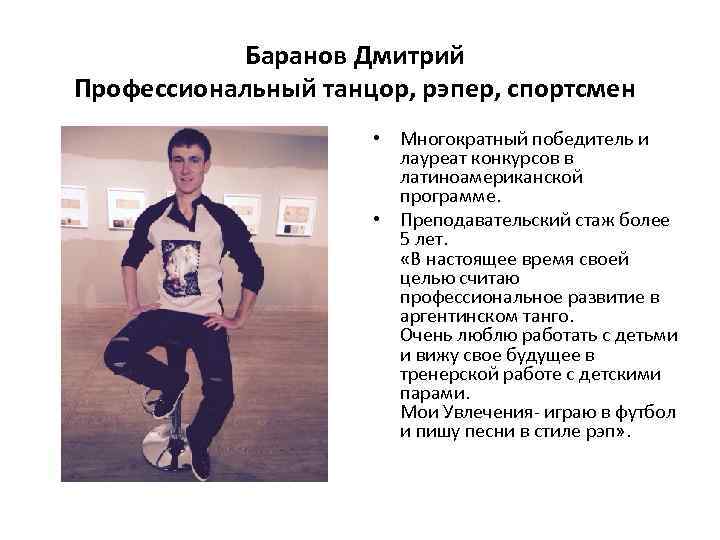 Баранов Дмитрий
Профессиональный танцор, рэпер, спортсмен

• Многократный победитель и лауреат конкурсов в латиноамериканской программе.

• Преподавательский стаж более 5 лет.
«В настоящее время своей целью считаю профессиональное развитие в аргентинском танго.
Очень люблю работать с детьми и вижу свое будущее в тренерской работе с детскими парами.
Мои Увлечения- играю в футбол и пишу песни в стиле рэп».